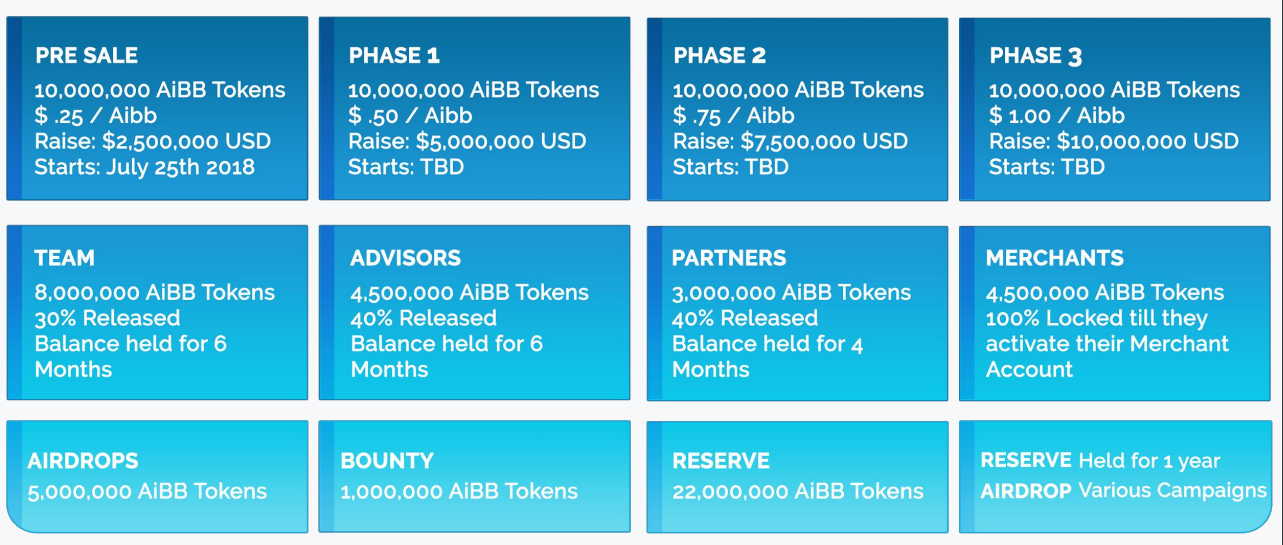 PRE SALE
10,000,000 AiBB Tokens
$ .25 / Aibb
Raise: $2,500,000 USD
Starts: July 25th 2018

PHASE 1
10,000,000 AiBB Tokens
$ .50 / Aibb
Raise: $5,000,000 USD
Starts: TBD

PHASE 2
10,000,000 AiBB Tokens
$ .75 / Aibb
Raise: $7,500,000 USD
Starts: TBD

PHASE 3
10,000,000 AiBB Tokens
$ 1.00 / Aibb
Raise: $10,000,000 USD
Starts: TBD

TEAM
8,000,000 AiBB Tokens
30% Released
Balance held for 6 Months

ADVISORS
4,500,000 AiBB Tokens
40% Released
Balance held for 6 Months

PARTNERS
3,000,000 AiBB Tokens
40% Released
Balance held for 4 Months

MERCHANTS
4,500,000 AiBB Tokens
100% Locked till they activate their Merchant Account

AIRDROPS
5,000,000 AiBB Tokens

BOUNTY
1,000,000 AiBB Tokens

RESERVE
22,000,000 AiBB Tokens

RESERVE Held for 1 year
AIRDROP Various Campaigns